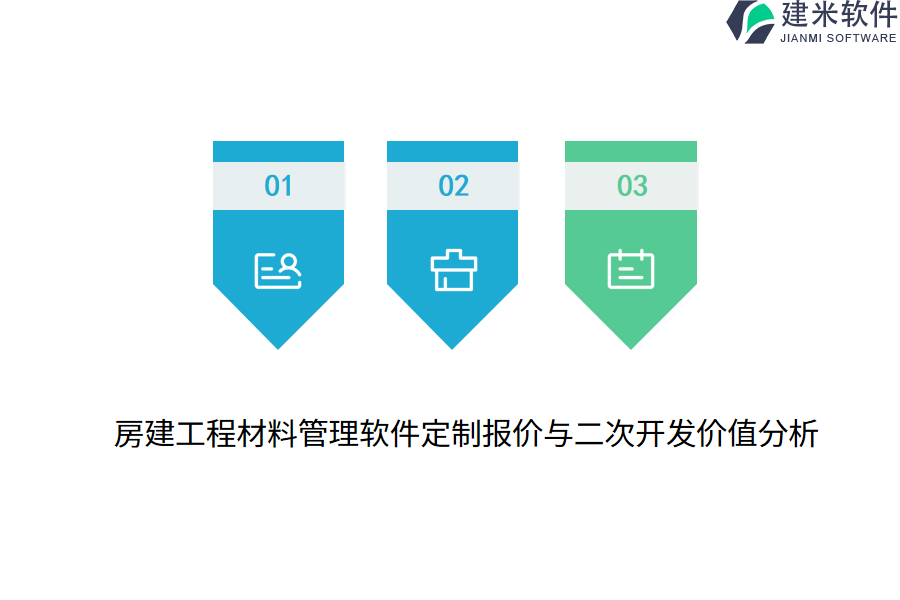 建米软件
JIANMI SOFTWARE

01

02

03

房建工程材料管理软件定制报价与二次开发价值分析